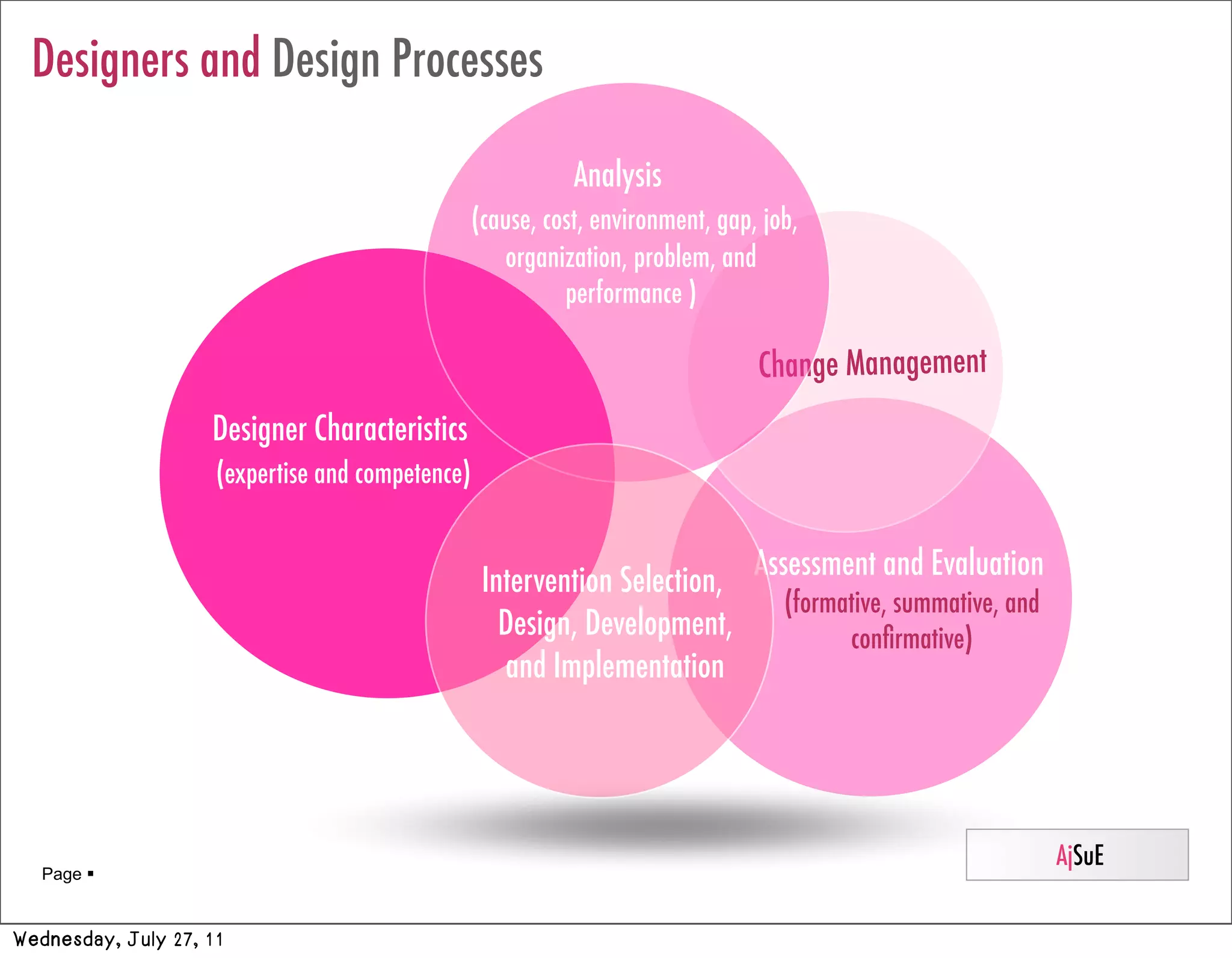 Designers and Design Processes

Analysis
(cause, cost, environment, gap, job, organization, problem, and performance )

Change Management

Designer Characteristics
(expertise and competence)

Intervention Selection, Design, Development, and Implementation

Assessment and Evaluation
(formative, summative, and confirmative)

AjSuE

Page ▪

Wednesday, July 27, 11